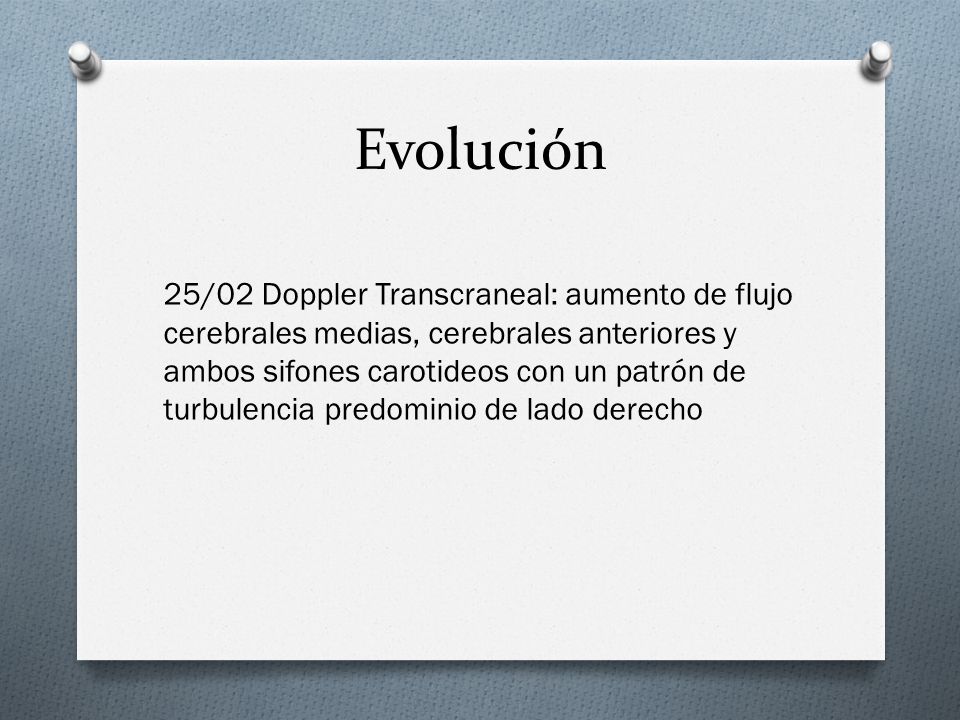 Evolución

25/02 Doppler Transcraneal: aumento de flujo cerebrales medias, cerebrales anteriores y ambos sifones carotideos con un patrón de turbulencia predominio de lado derecho